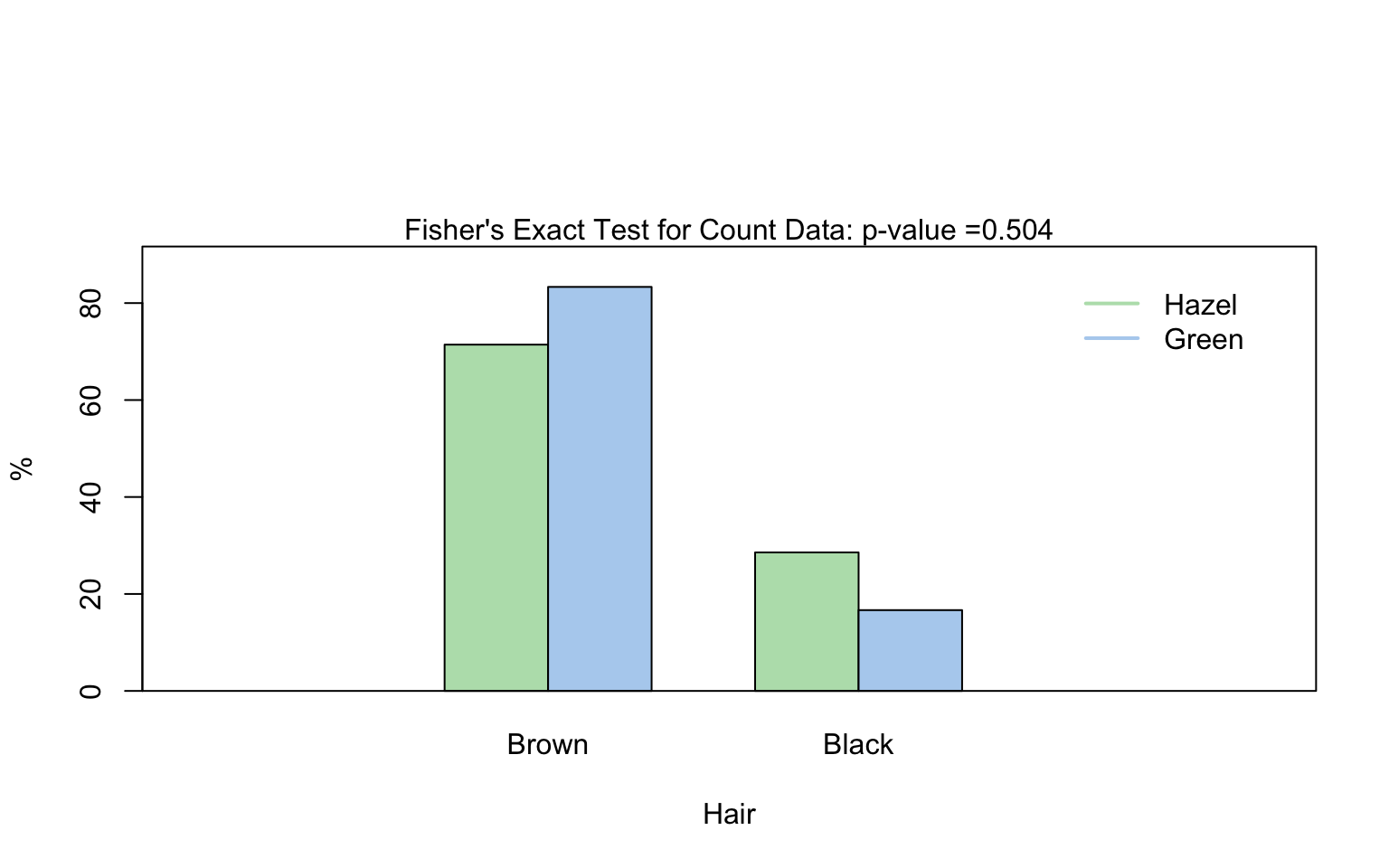 Fisher's Exact Test for Count Data: p-value =0.504

Hazel
Green

%

80
60
40
20
0

Brown
Black

Hair